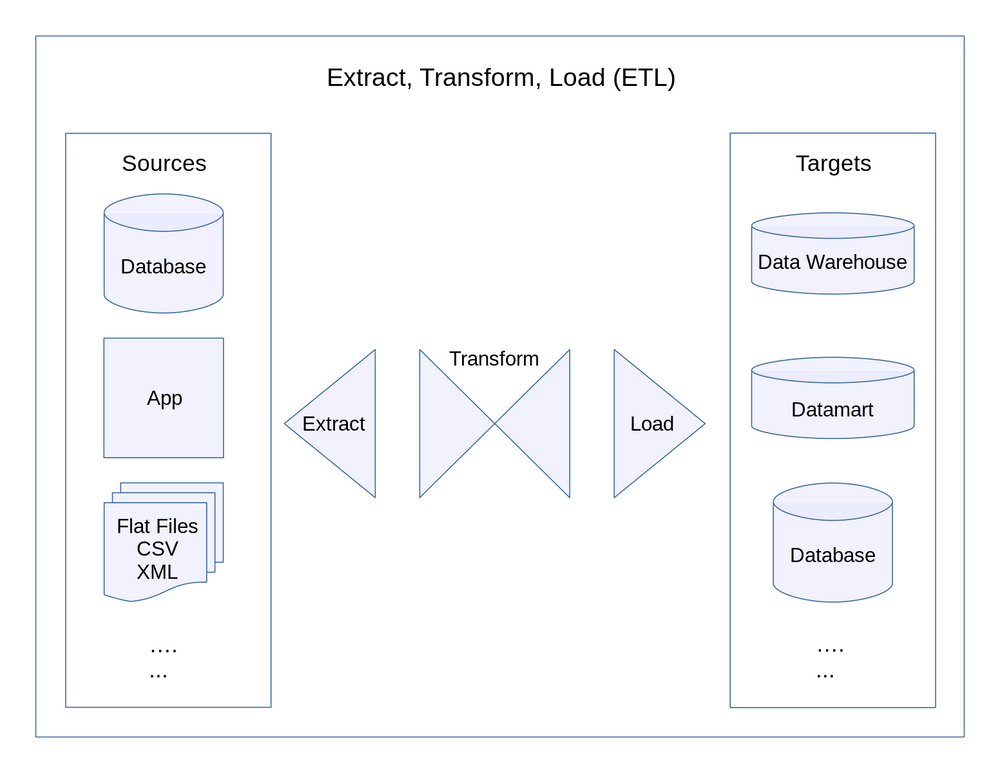 Extract, Transform, Load (ETL)

Sources

Database

App

Flat Files
CSV
XML

….
...

Extract

Transform

Load

Targets

Data Warehouse

Datamart

Database

….
...